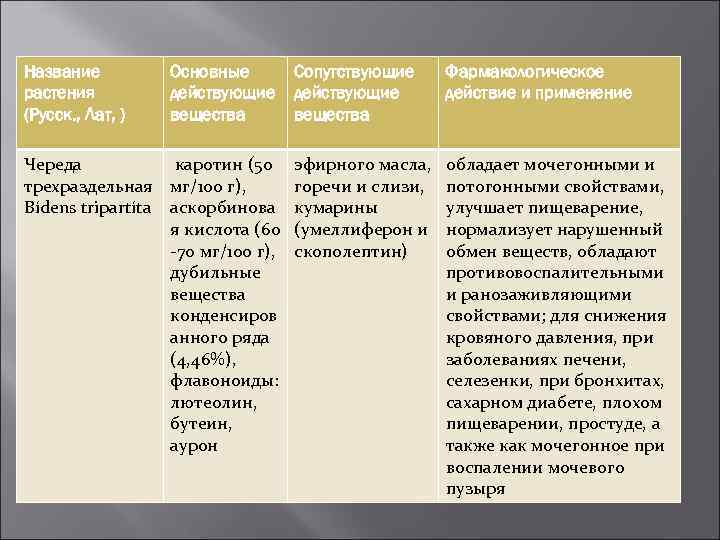 | Название растения (Русск., Лат, ) | Основные действующие вещества | Сопутствующие действующие вещества | Фармакологическое действие и применение |
|---|---|---|---|
| Череда трехраздельная Bidens tripartita | каротин (50 мг/100 г), аскорбиновая кислота (60 -70 мг/100 г), дубильные вещества конденсированного ряда (4,46%), флавоноиды: лютеолин, бутеин, аурон | эфирного масла, горечи и слизи, кумарины (умеллиферон и скополептин) | обладает мочегонными и потогонными свойствами, улучшает пищеварение, нормализует нарушенный обмен веществ, обладают противовоспалительными и ранозаживляющими свойствами; для снижения кровяного давления, при заболеваниях печени, селезенки, при бронхитах, сахарном диабете, плохом пищеварении, простуде, а также как мочегонное при воспалении мочевого пузыря |